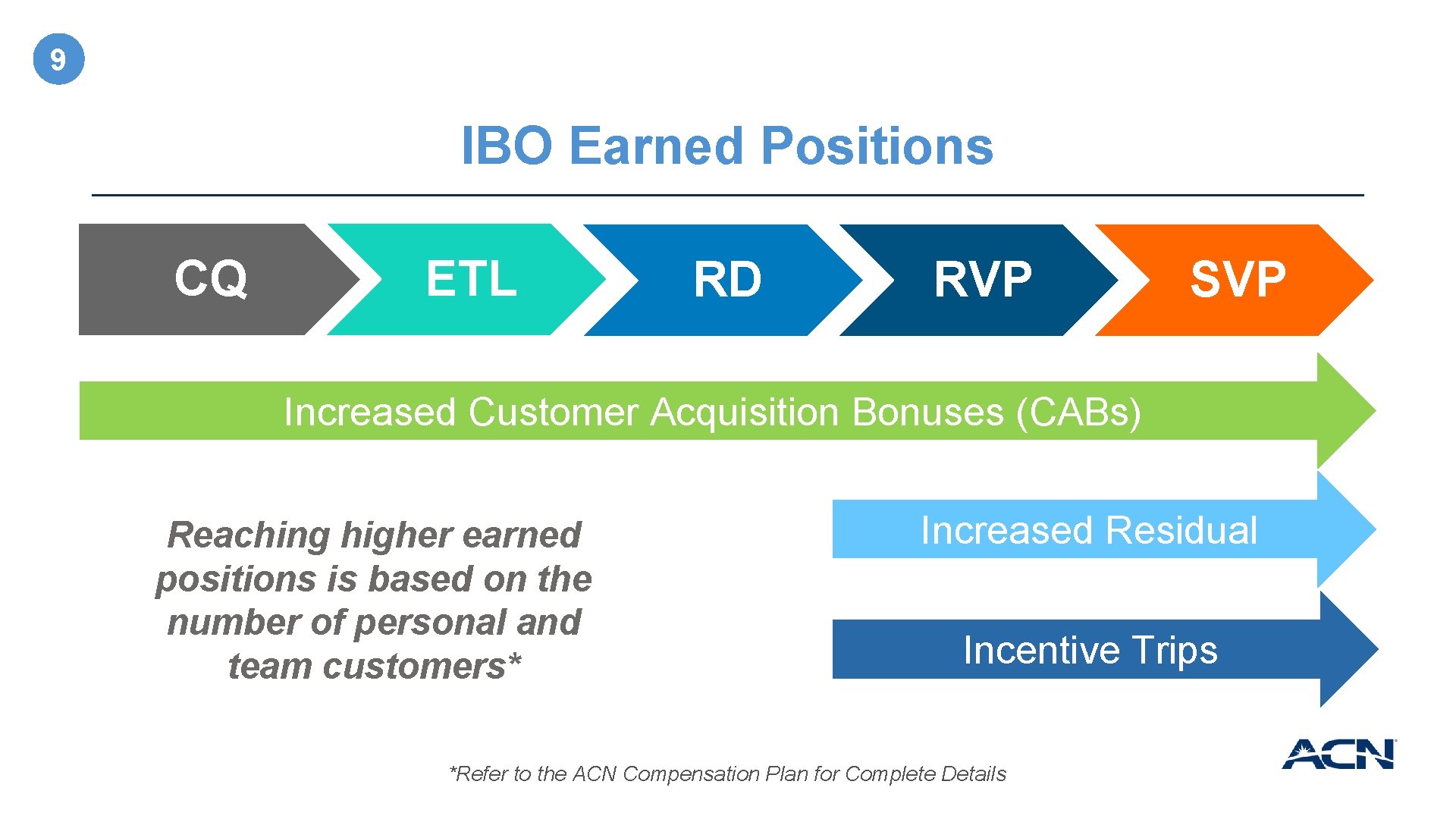 9

IBO Earned Positions

CQ

ETL

RD

RVP

SVP

Increased Customer Acquisition Bonuses (CABs)

Reaching higher earned positions is based on the number of personal and team customers*

Increased Residual

Incentive Trips

*Refer to the ACN Compensation Plan for Complete Details

ACN